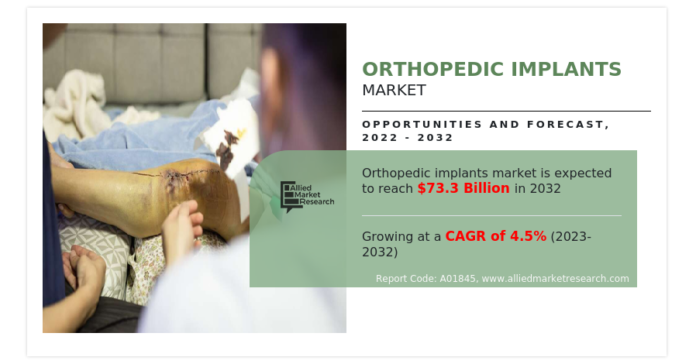 ORTHOPEDIC IMPLANTS
MARKET

OPPORTUNITIES AND FORECAST, 2022 - 2032

Allied Market Research

Orthopedic implants market is expected to reach $73.3 Billion in 2032

Growing at a CAGR of 4.5% (2023-2032)

Report Code: A01845, www.alliedmarketresearch.com